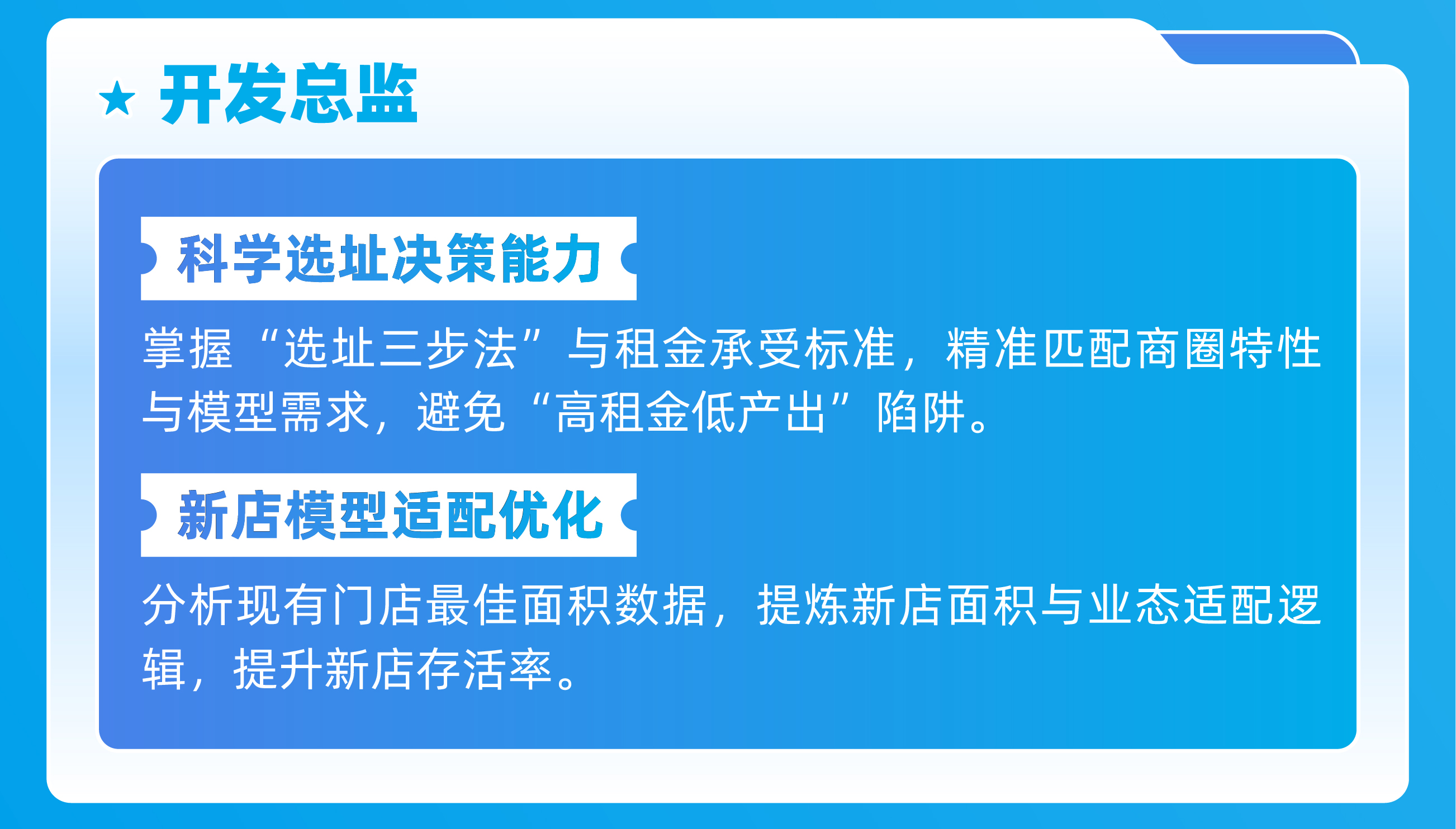 ★ 开发总监

科学选址决策能力

掌握“选址三步法”与租金承受标准，精准匹配商圈特性与模型需求，避免“高租金低产出”陷阱。

新店模型适配优化

分析现有门店最佳面积数据，提炼新店面积与业态适配逻辑，提升新店存活率。